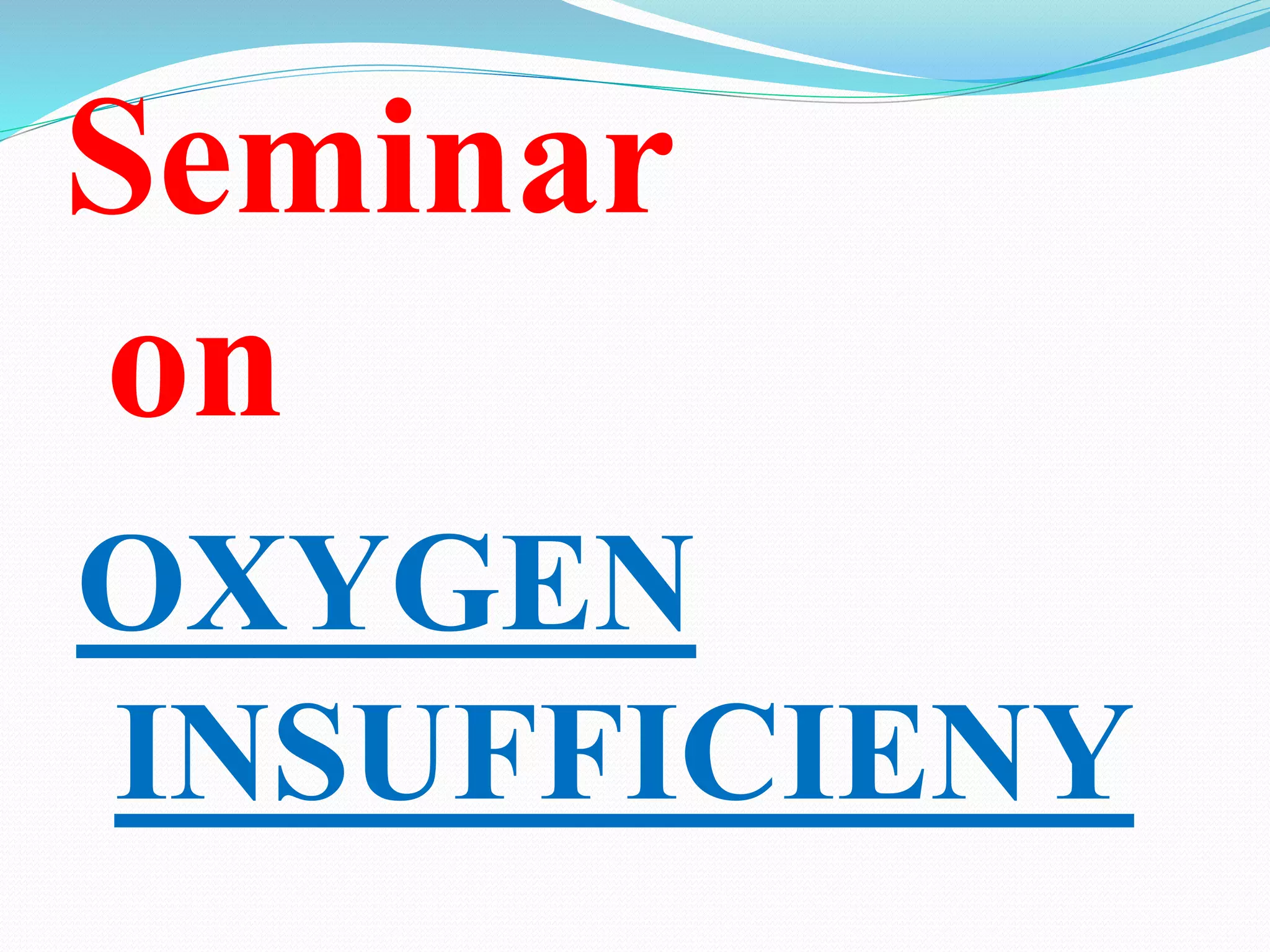 Seminar
on
OXYGEN
INSUFFICIENY